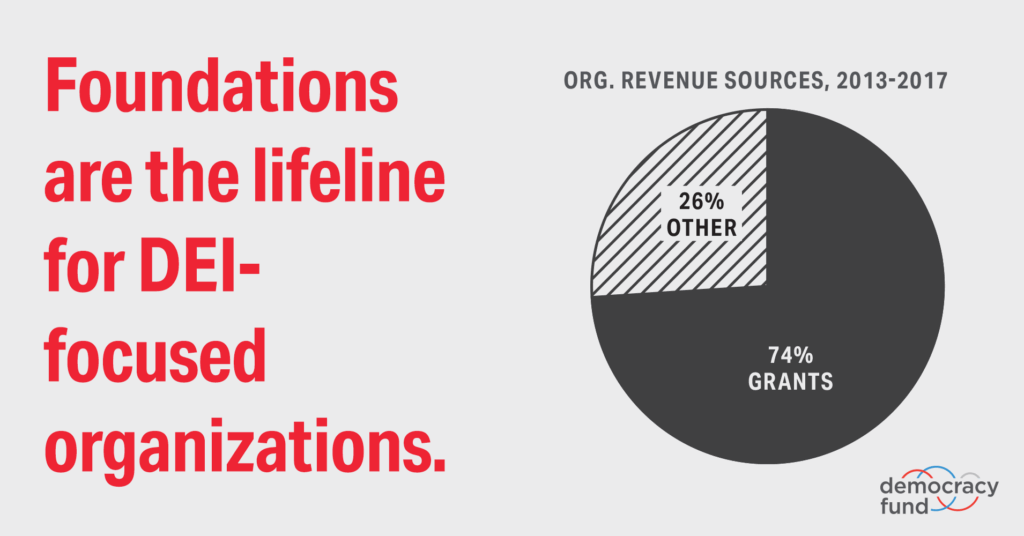 Foundations are the lifeline for DEI-focused organizations.

ORG. REVENUE SOURCES, 2013-2017

26% OTHER

74% GRANTS

democracy fund